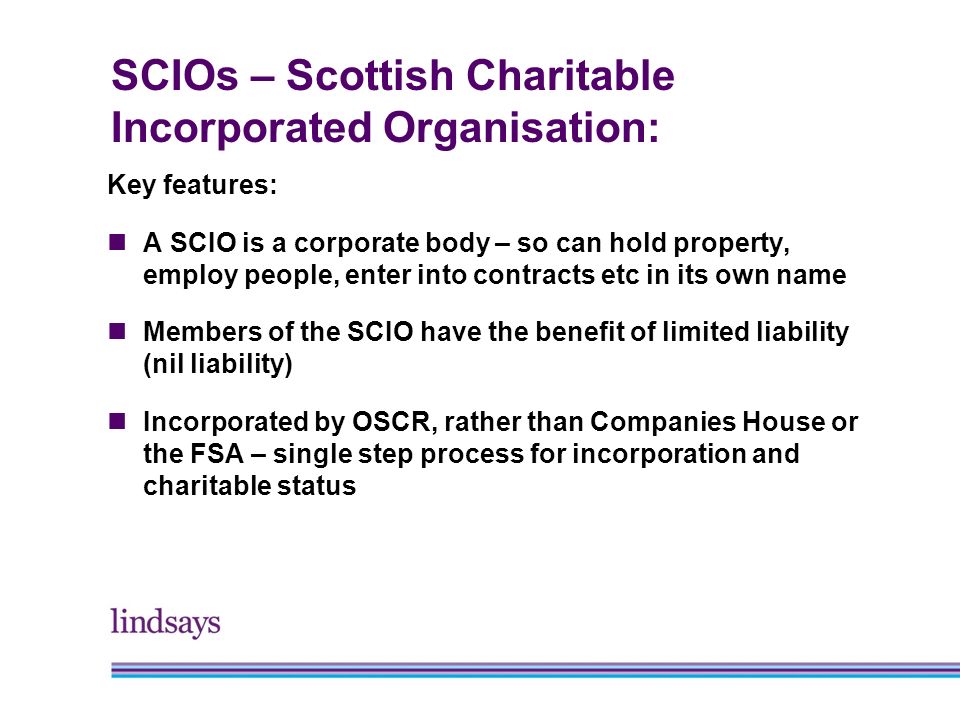 SCIOs – Scottish Charitable Incorporated Organisation:

Key features:

- A SCIO is a corporate body – so can hold property, employ people, enter into contracts etc in its own name

- Members of the SCIO have the benefit of limited liability (nil liability)

- Incorporated by OSCR, rather than Companies House or the FSA – single step process for incorporation and charitable status

lindsays